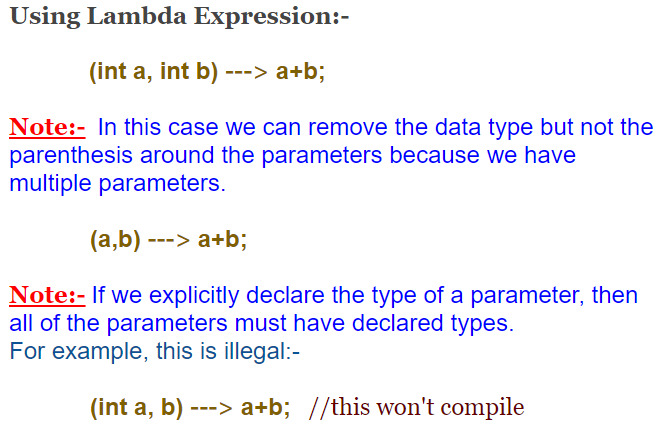 Using Lambda Expression:-

(int a, int b) ---> a+b;

Note:- In this case we can remove the data type but not the parenthesis around the parameters because we have multiple parameters.

(a,b) ---> a+b;

Note:- If we explicitly declare the type of a parameter, then all of the parameters must have declared types.
For example, this is illegal:-

(int a, b) ---> a+b; //this won't compile